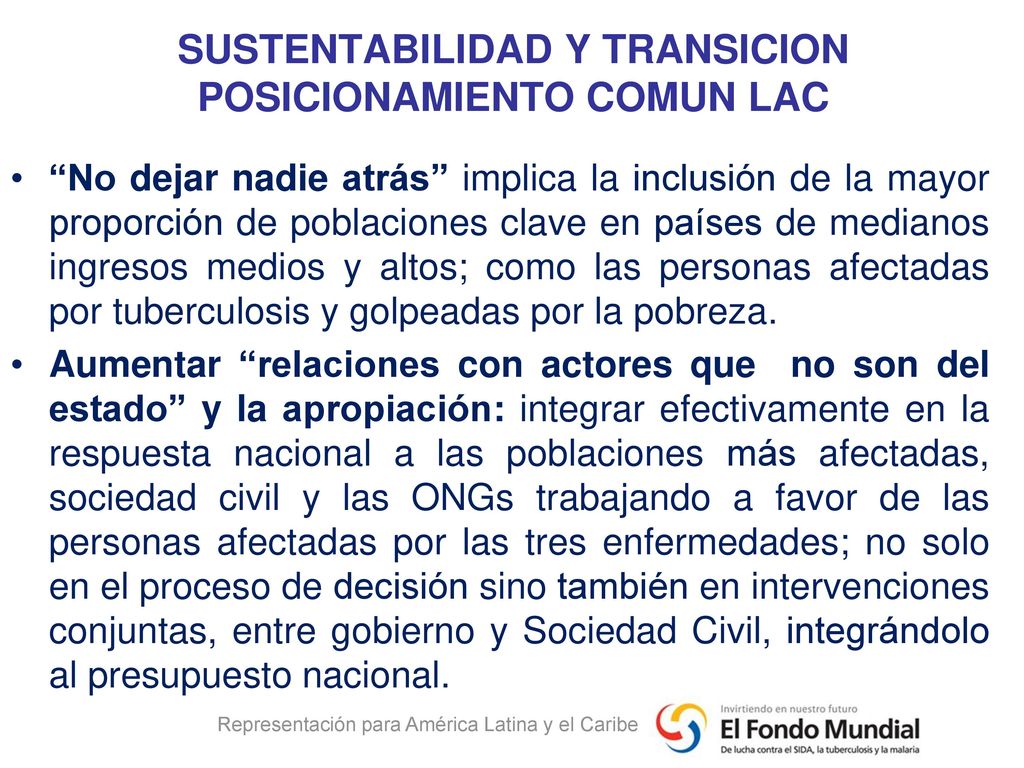 SUSTENTABILIDAD Y TRANSICION POSICIONAMIENTO COMUN LAC

• “No dejar nadie atrás” implica la inclusión de la mayor proporción de poblaciones clave en países de medianos ingresos medios y altos; como las personas afectadas por tuberculosis y golpeadas por la pobreza.

• Aumentar “relaciones con actores que no son del estado” y la apropiación: integrar efectivamente en la respuesta nacional a las poblaciones más afectadas, sociedad civil y las ONGs trabajando a favor de las personas afectadas por las tres enfermedades; no solo en el proceso de decisión sino también en intervenciones conjuntas, entre gobierno y Sociedad Civil, integrándolo al presupuesto nacional.

Representación para América Latina y el Caribe

Invirtiendo en nuestro futuro
El Fondo Mundial
De lucha contra el SIDA, la tuberculosis y la malaria